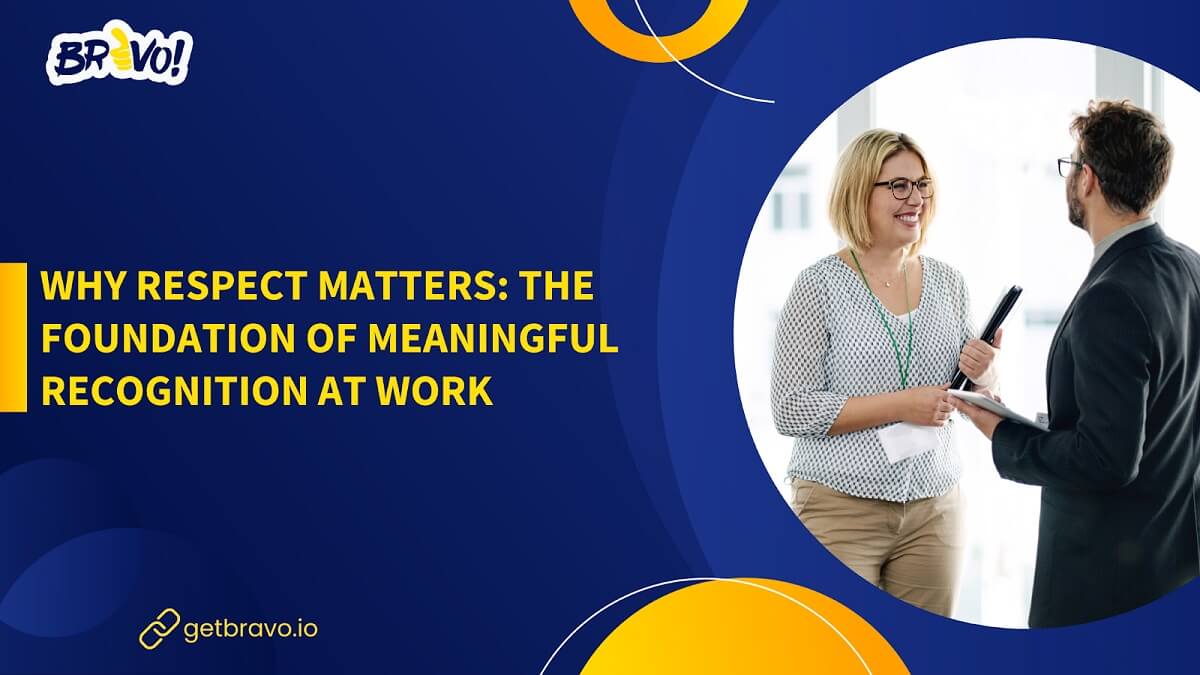 BRAVO!

WHY RESPECT MATTERS: THE FOUNDATION OF MEANINGFUL RECOGNITION AT WORK

getbravo.io